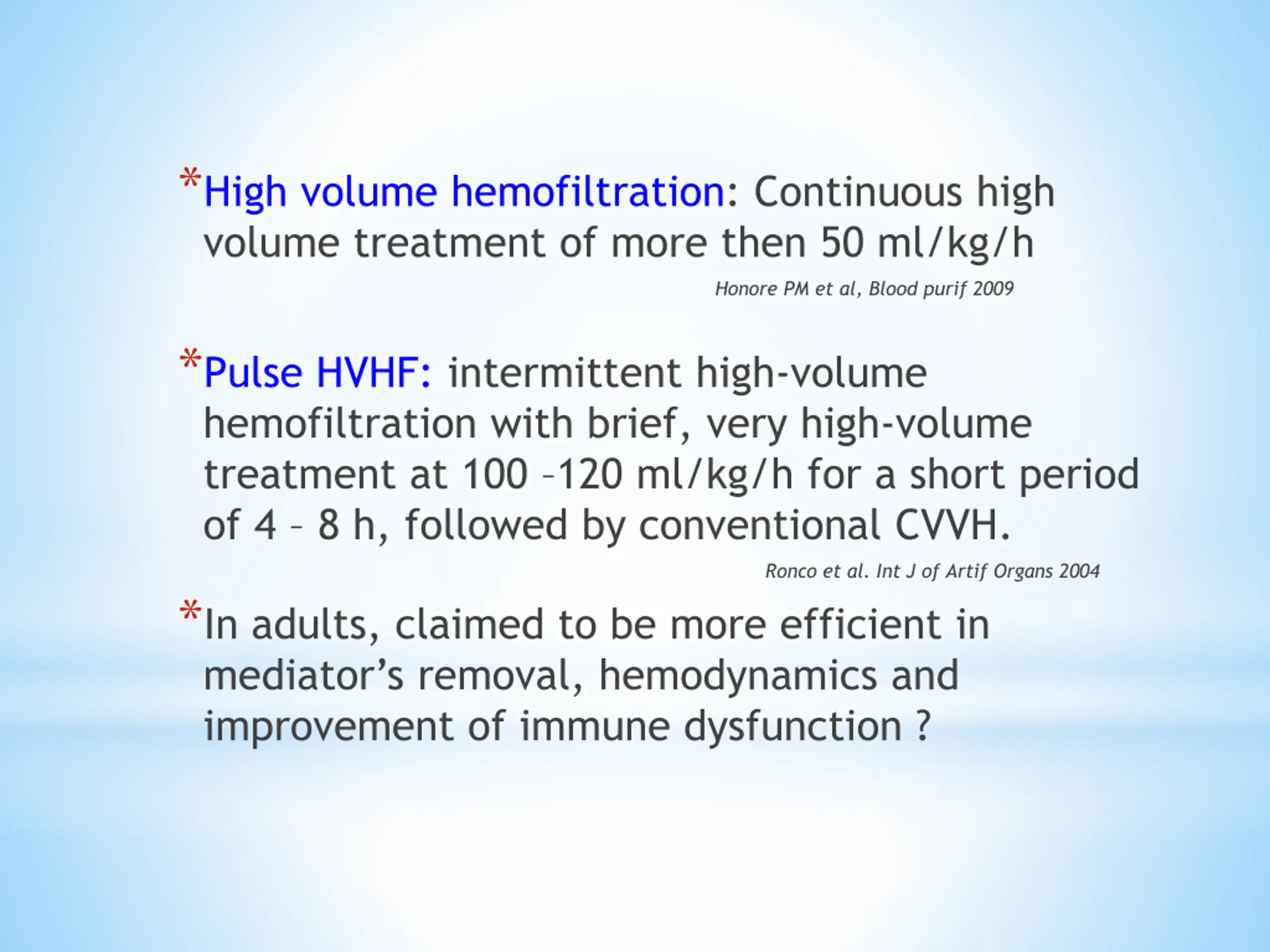 *High volume hemofiltration: Continuous high volume treatment of more then 50 ml/kg/h

Honore PM et al, Blood purif 2009

*Pulse HVHF: intermittent high-volume hemofiltration with brief, very high-volume treatment at 100 –120 ml/kg/h for a short period of 4 – 8 h, followed by conventional CVVH.

Ronco et al. Int J of Artif Organs 2004

*In adults, claimed to be more efficient in mediator’s removal, hemodynamics and improvement of immune dysfunction ?